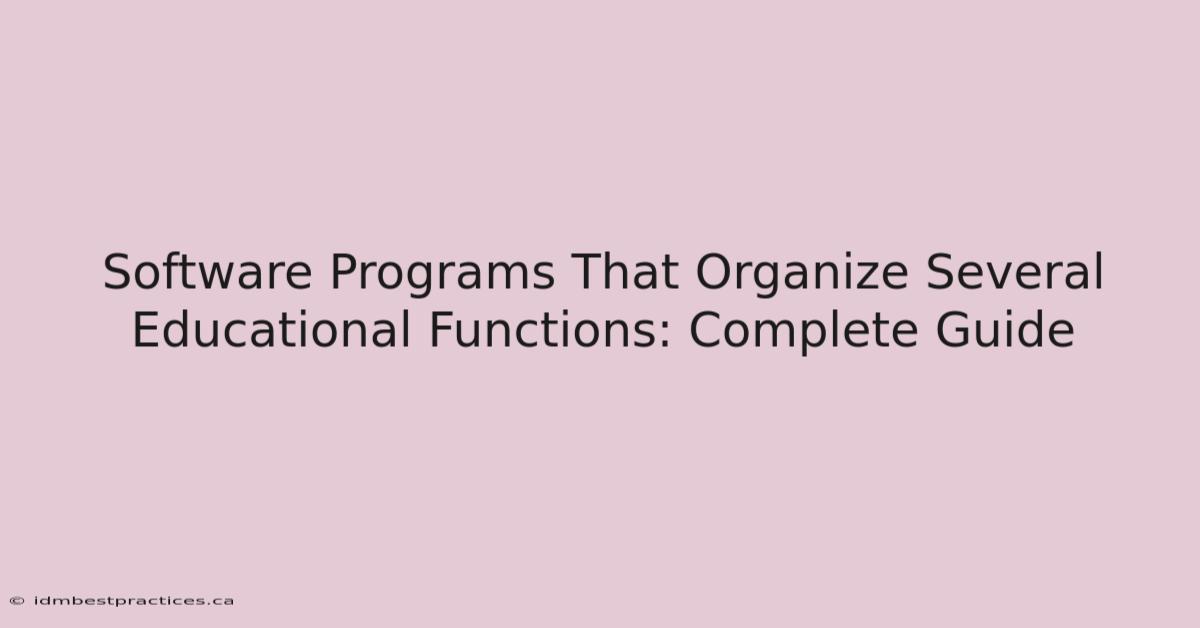 Software Programs That Organize Several Educational Functions: Complete Guide

© idmbestpractices.ca